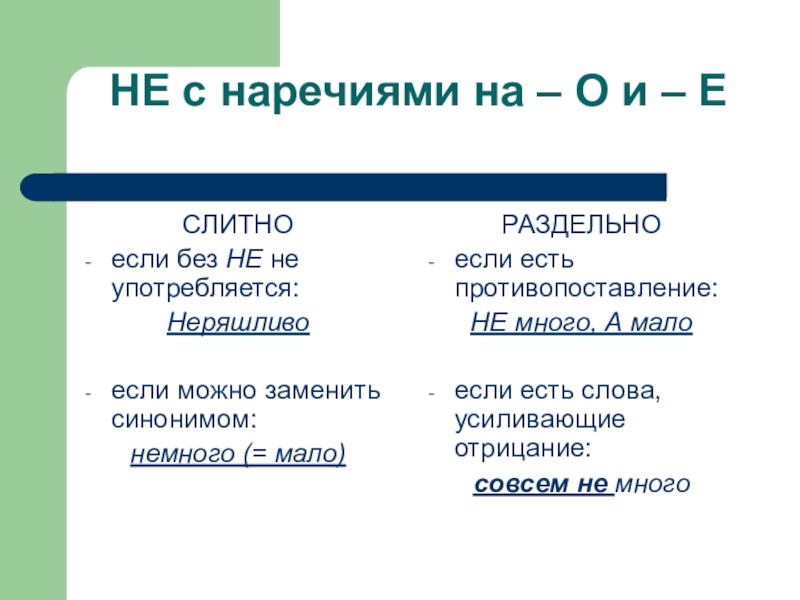 НЕ с наречиями на – О и – Е

СЛИТНО

- если без НЕ не употребляется:

Неряшливо

- если можно заменить синонимом:

немного (= мало)

РАЗДЕЛЬНО

- если есть противопоставление:

НЕ много, А мало

- если есть слова, усиливающие отрицание:

совсем не много